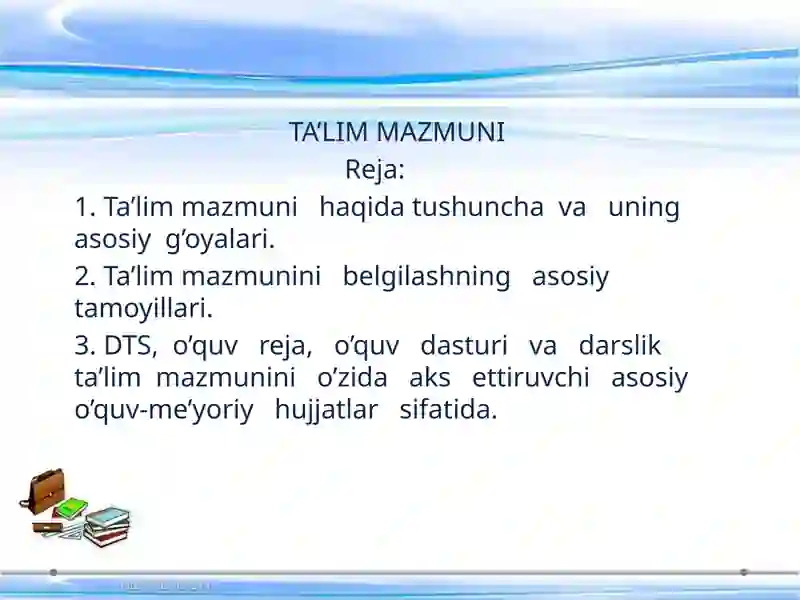 TA’LIM MAZMUNI

Reja:

1. Ta’lim mazmuni haqida tushuncha va uning asosiy g’oyalari.

2. Ta’lim mazmunini belgilashning asosiy tamoyillari.

3. DTS, o’quv reja, o’quv dasturi va darslik ta’lim mazmunini o’zida aks ettiruvchi asosiy o’quv-me’yoriy hujjatlar sifatida.